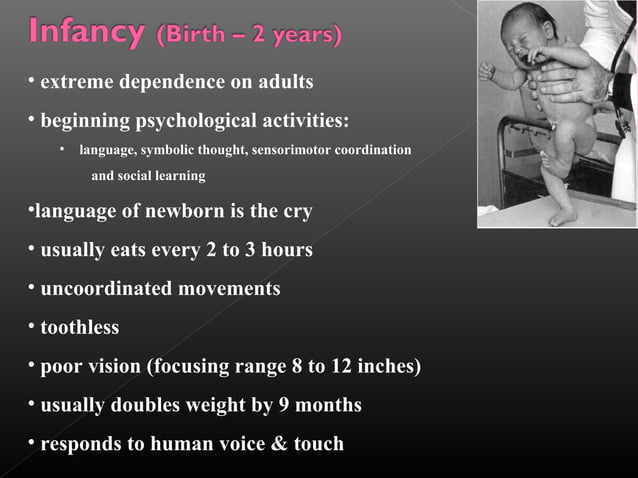 Infancy (Birth – 2 years)

• extreme dependence on adults

• beginning psychological activities:

• language, symbolic thought, sensorimotor coordination and social learning

•language of newborn is the cry

• usually eats every 2 to 3 hours

• uncoordinated movements

• toothless

• poor vision (focusing range 8 to 12 inches)

• usually doubles weight by 9 months

• responds to human voice & touch